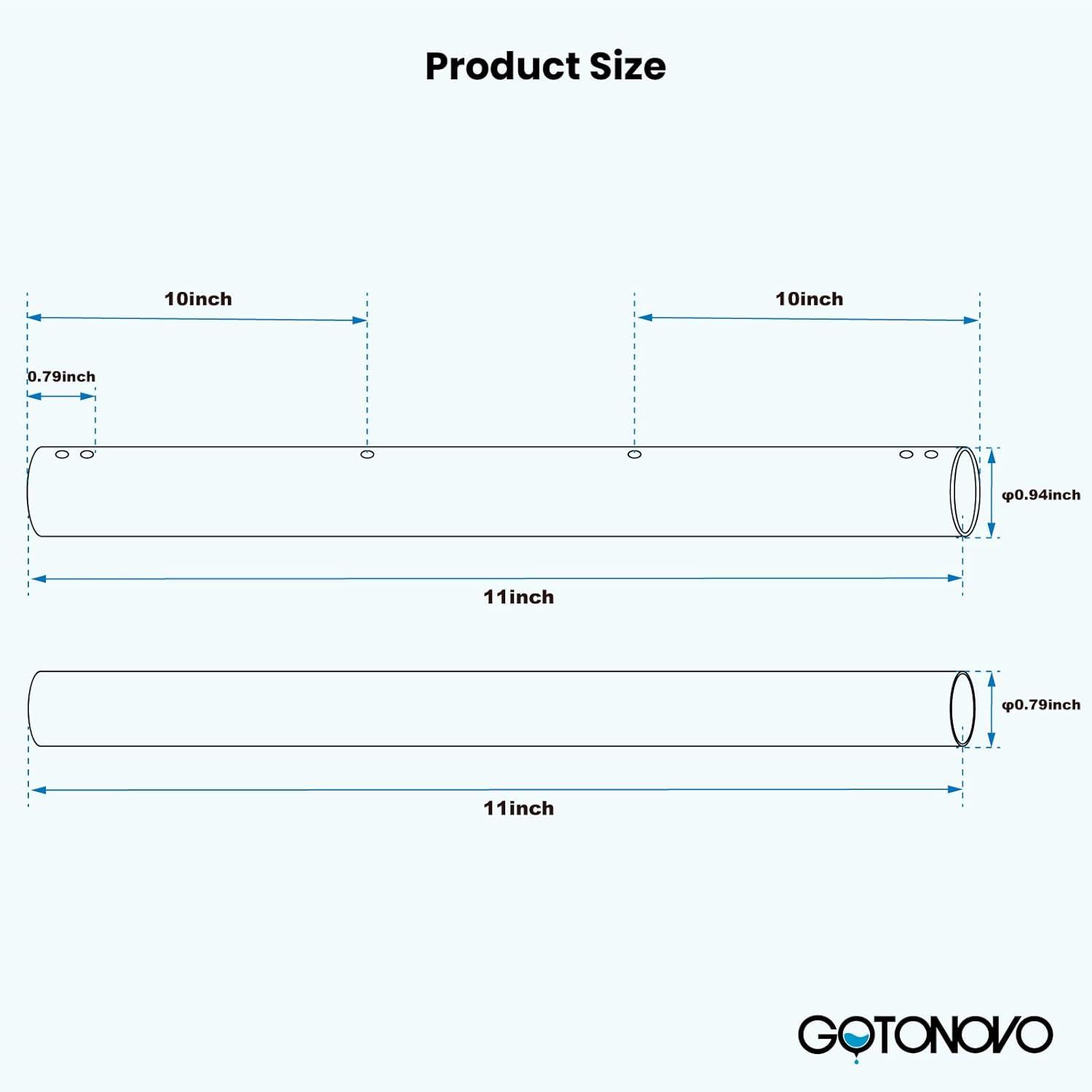 Product Size

10inch

10inch

0.79inch

φ0.94inch

11inch

φ0.79inch

11inch

GOTONOVO